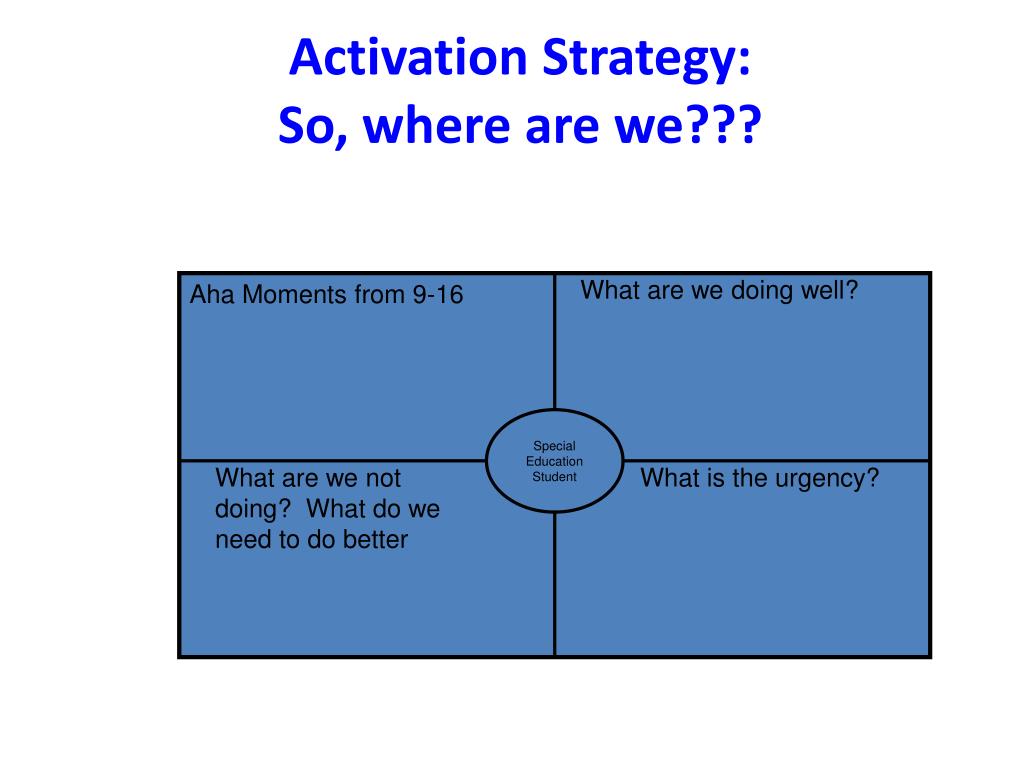 Activation Strategy:
So, where are we???

Aha Moments from 9-16

What are we doing well?

Special Education Student

What are we not doing? What do we need to do better

What is the urgency?